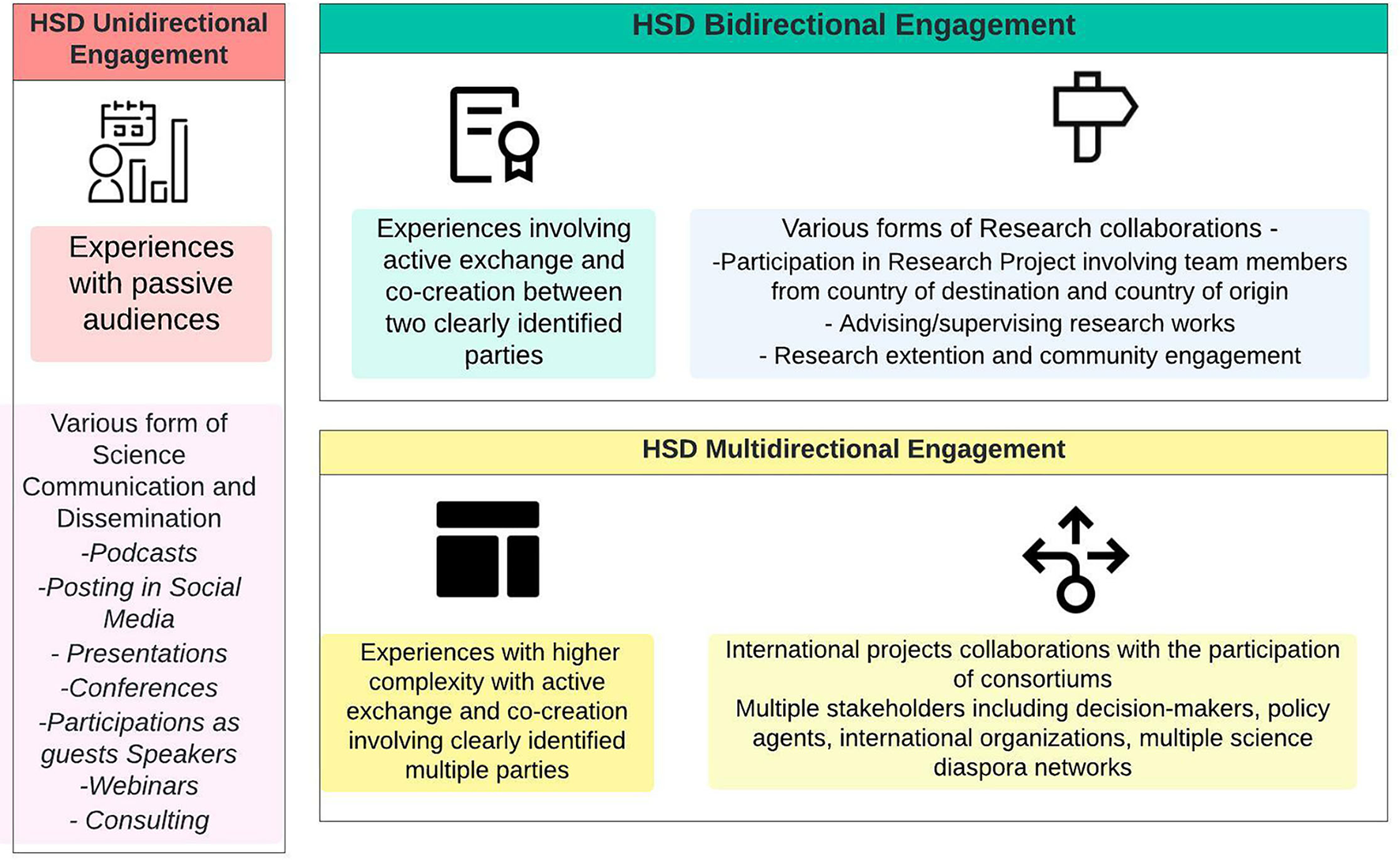 HSD Unidirectional Engagement

Experiences with passive audiences

Various form of Science Communication and Dissemination
-Podcasts
-Posting in Social Media
- Presentations
-Conferences
-Participations as guests Speakers
-Webinars
- Consulting

HSD Bidirectional Engagement

Experiences involving active exchange and co-creation between two clearly identified parties

Various forms of Research collaborations -
-Participation in Research Project involving team members from country of destination and country of origin
- Advising/supervising research works
- Research extention and community engagement

HSD Multidirectional Engagement

Experiences with higher complexity with active exchange and co-creation involving clearly identified multiple parties

International projects collaborations with the participation of consortiums
Multiple stakeholders including decision-makers, policy agents, international organizations, multiple science diaspora networks